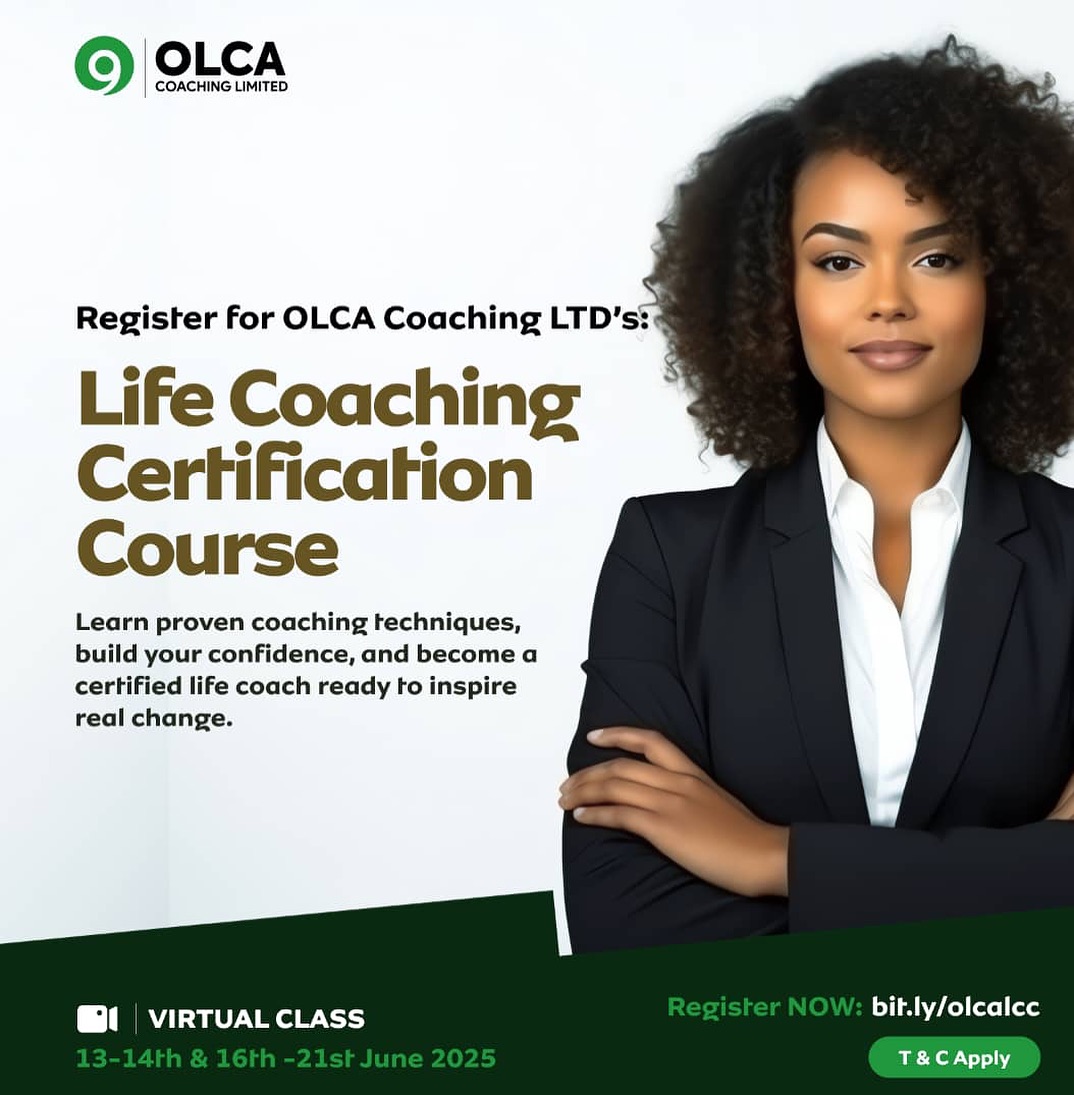 OLCA
COACHING LIMITED

Register for OLCA Coaching LTD's:

Life Coaching Certification Course

Learn proven coaching techniques, build your confidence, and become a certified life coach ready to inspire real change.

VIRTUAL CLASS
13-14th & 16th -21st June 2025

Register NOW: bit.ly/olcalcc

T & C Apply